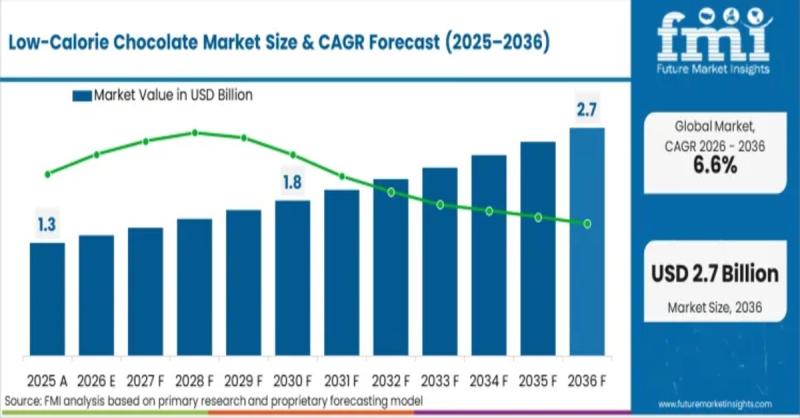 Low-Calorie Chocolate Market Size & CAGR Forecast (2025–2036)

Market Value in USD Billion

1.3

1.8

2.7

2025 A
2026 E
2027 F
2028 F
2029 F
2030 F
2031 F
2032 F
2033 F
2034 F
2035 F
2036 F

Source: FMI analysis based on primary research and proprietary forecasting model

fmi
Future Market Insights

Global Market, CAGR 2026 - 2036
6.6%

USD 2.7 Billion
Market Size, 2036

www.futuremarketinsights.com